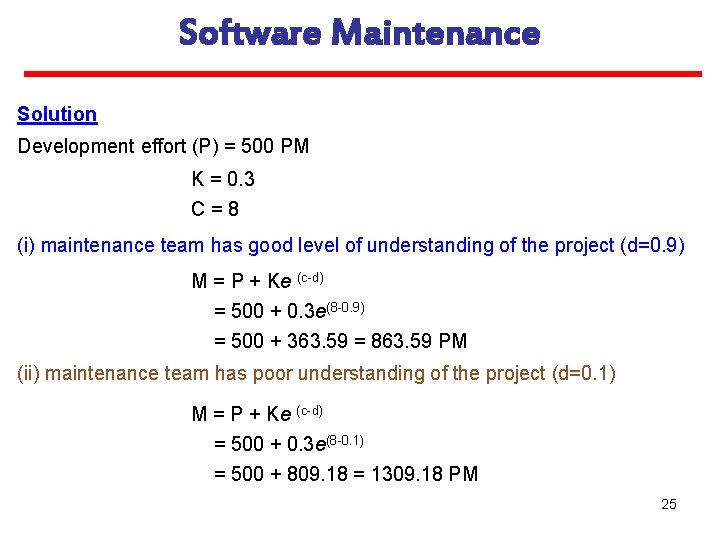 Software Maintenance

Solution

Development effort (P) = 500 PM

K = 0.3

C = 8

(i) maintenance team has good level of understanding of the project (d=0.9)

$M = P + Ke^{(c-d)}$

$= 500 + 0.3e^{(8-0.9)}$

$= 500 + 363.59 = 863.59$ PM

(ii) maintenance team has poor understanding of the project (d=0.1)

$M = P + Ke^{(c-d)}$

$= 500 + 0.3e^{(8-0.1)}$

$= 500 + 809.18 = 1309.18$ PM

25